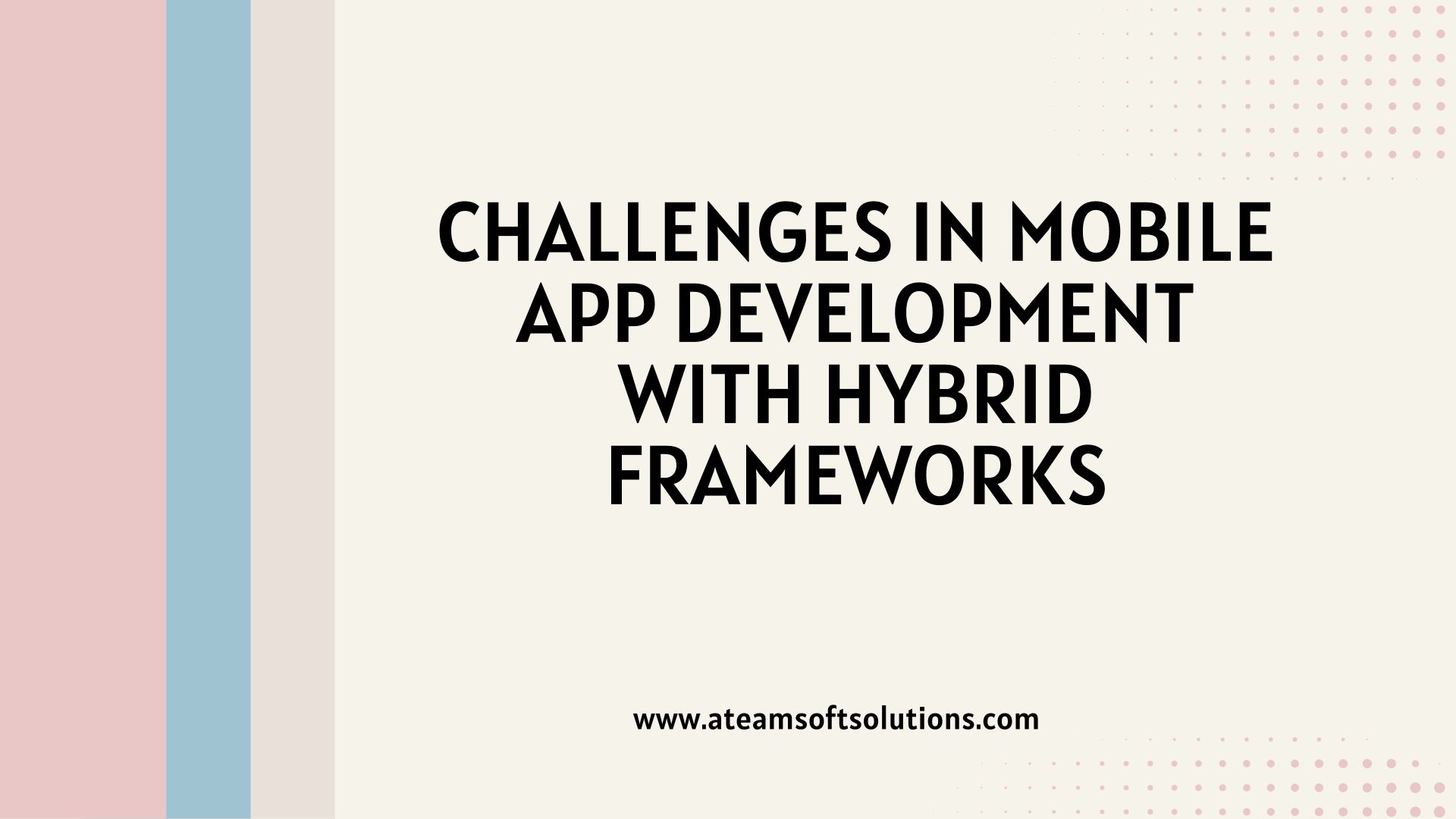 CHALLENGES IN MOBILE APP DEVELOPMENT WITH HYBRID FRAMEWORKS

www.ateamsoftsolutions.com